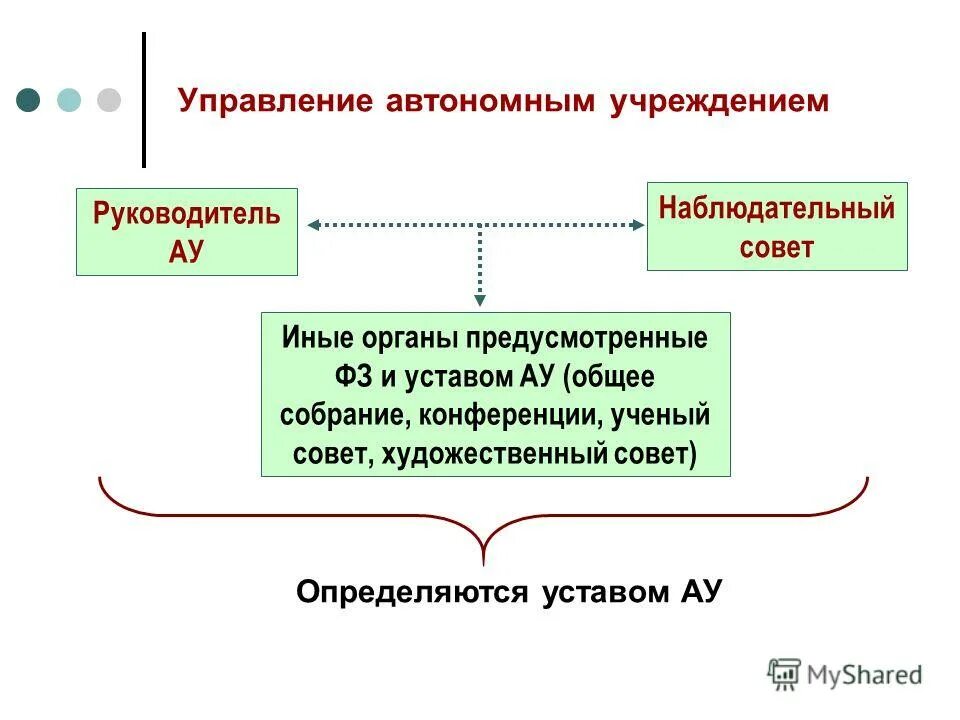 Управление автономным учреждением

Руководитель АУ

Наблюдательный совет

Иные органы предусмотренные ФЗ и уставом АУ (общее собрание, конференции, ученый совет, художественный совет)

Определяются уставом АУ

MyShared